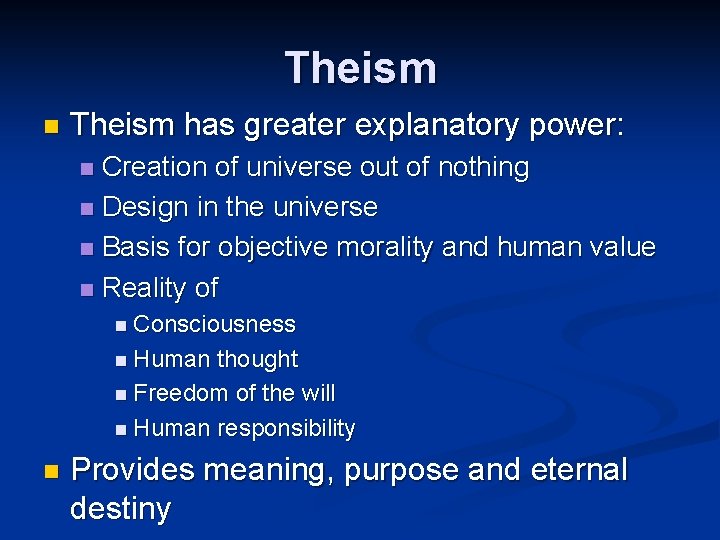 Theism

- Theism has greater explanatory power:
  - Creation of universe out of nothing
  - Design in the universe
  - Basis for objective morality and human value
  - Reality of
    - Consciousness
    - Human thought
    - Freedom of the will
    - Human responsibility
- Provides meaning, purpose and eternal destiny